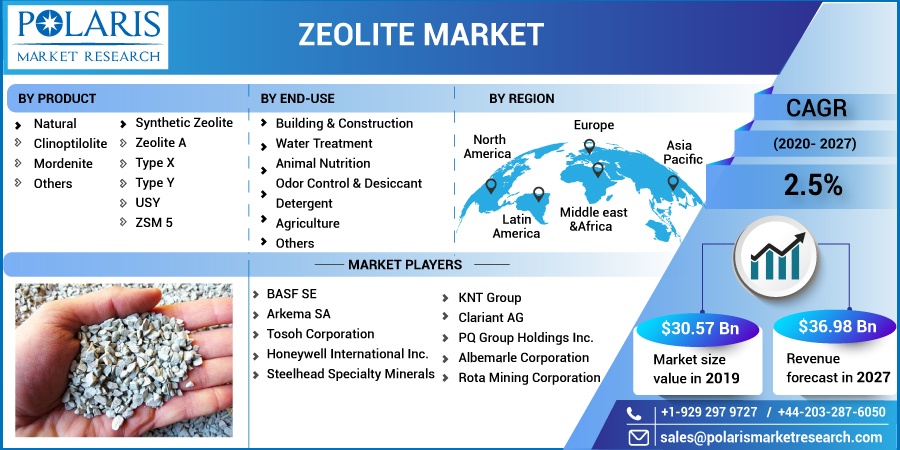 POLARIS
MARKET RESEARCH

ZEOLITE MARKET

BY PRODUCT

Natural
Clinoptilolite
Mordenite
Others

Synthetic Zeolite
Zeolite A
Type X
Type Y
USY
ZSM 5

BY END-USE

Building & Construction
Water Treatment
Animal Nutrition
Odor Control & Desiccant Detergent
Agriculture
Others

BY REGION

North America
Europe
Asia Pacific
Latin America
Middle east &Africa

CAGR
(2020- 2027)
2.5%

MARKET PLAYERS

BASF SE
Arkema SA
Tosoh Corporation
Honeywell International Inc.
Steelhead Specialty Minerals

KNT Group
Clariant AG
PQ Group Holdings Inc.
Albemarle Corporation
Rota Mining Corporation

$30.57 Bn
Market size value in 2019

$36.98 Bn
Revenue forecast in 2027

+1-929 297 9727 / +44-203-287-6050
sales@polarismarketresearch.com